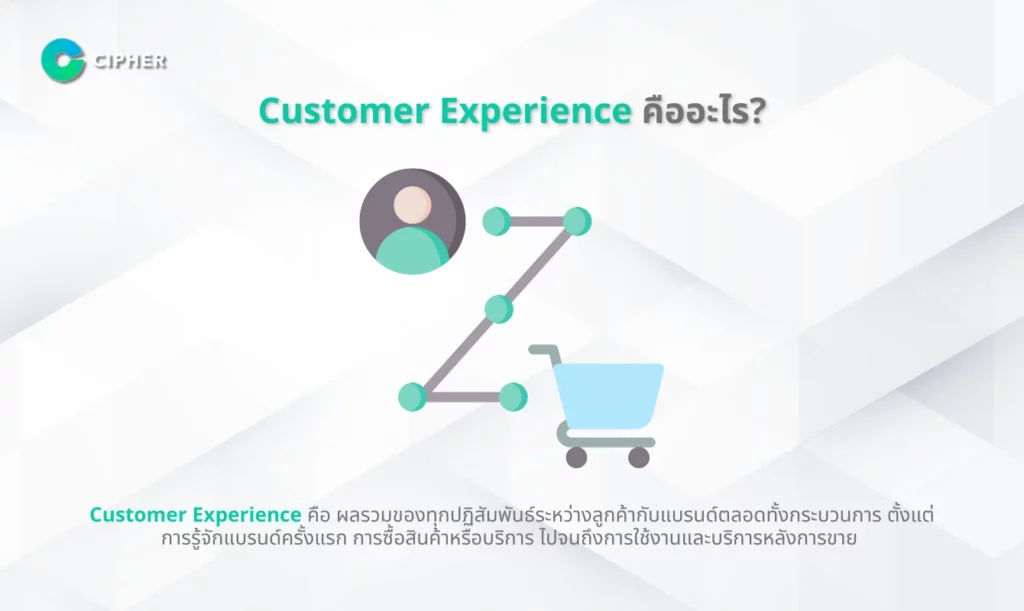 CIPHER

Customer Experience คืออะไร?

Customer Experience คือ ผลรวมของทุกปฏิสัมพันธ์ระหว่างลูกค้ากับแบรนด์ตลอดทั้งกระบวนการ ตั้งแต่การรู้จักแบรนด์ครั้งแรก การซื้อสินค้าหรือบริการ ไปจนถึงการใช้งานและบริการหลังการขาย